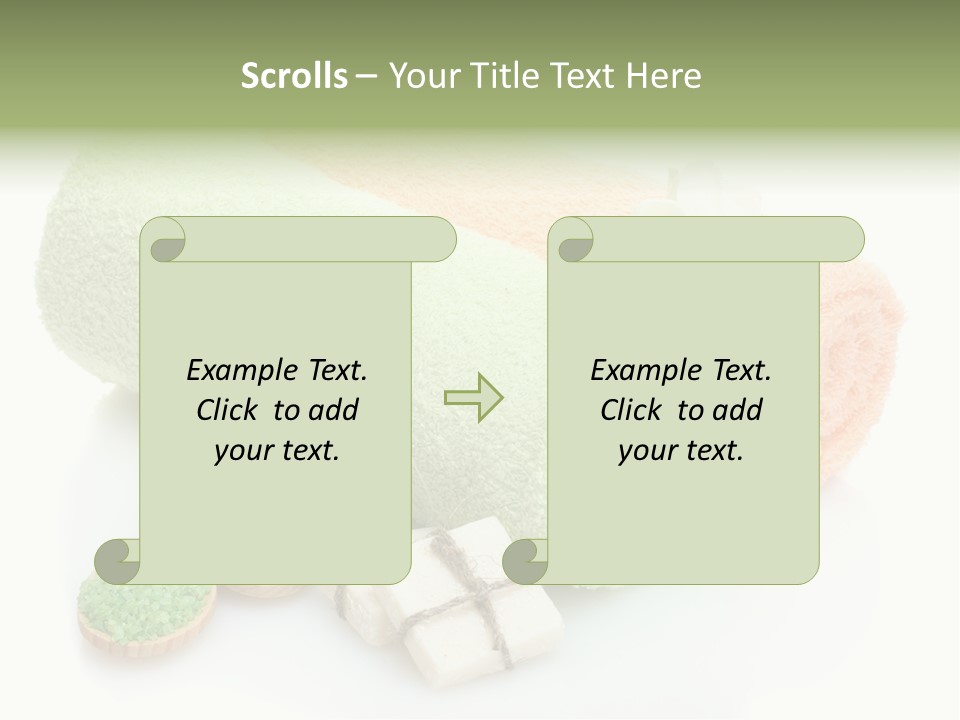 Scrolls – Your Title Text Here

Example Text. Click to add your text.

Example Text. Click to add your text.